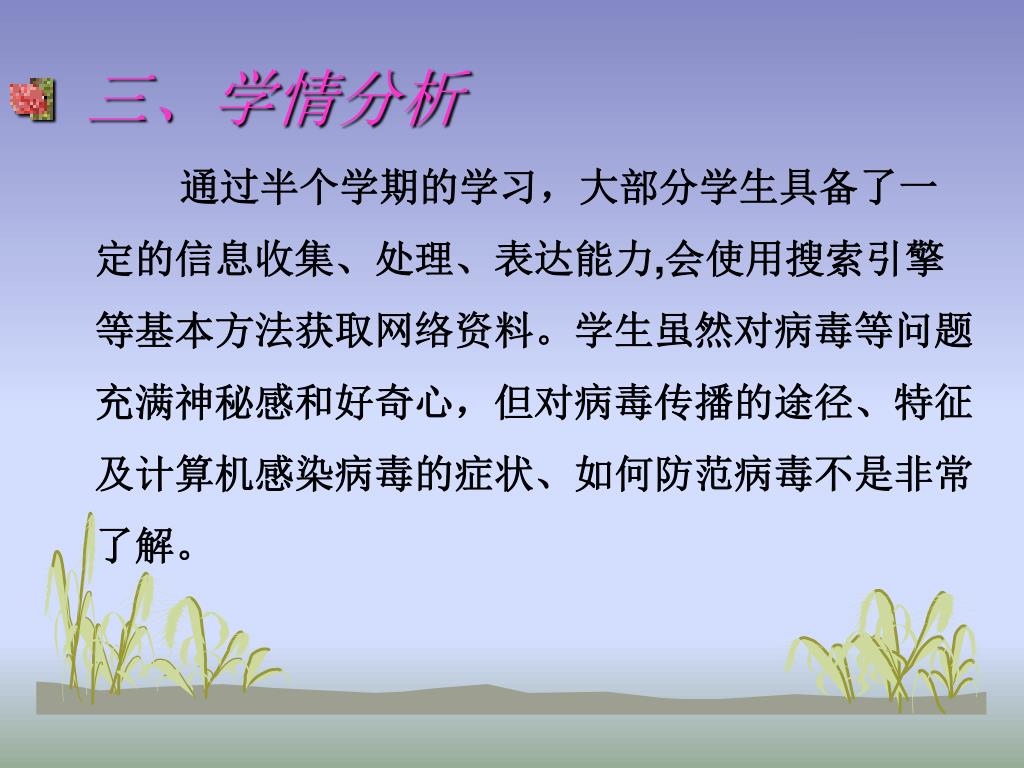 三、学情分析

通过半个学期的学习，大部分学生具备了一定的信息收集、处理、表达能力,会使用搜索引擎等基本方法获取网络资料。学生虽然对病毒等问题充满神秘感和好奇心，但对病毒传播的途径、特征及计算机感染病毒的症状、如何防范病毒不是非常了解。